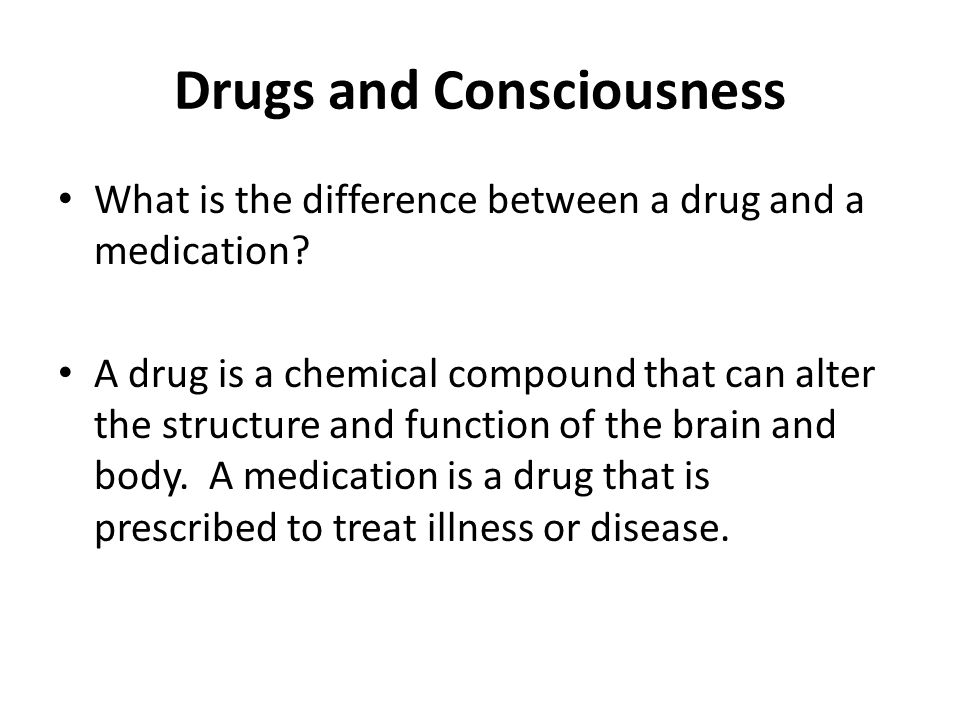 Drugs and Consciousness

• What is the difference between a drug and a medication?

• A drug is a chemical compound that can alter the structure and function of the brain and body. A medication is a drug that is prescribed to treat illness or disease.